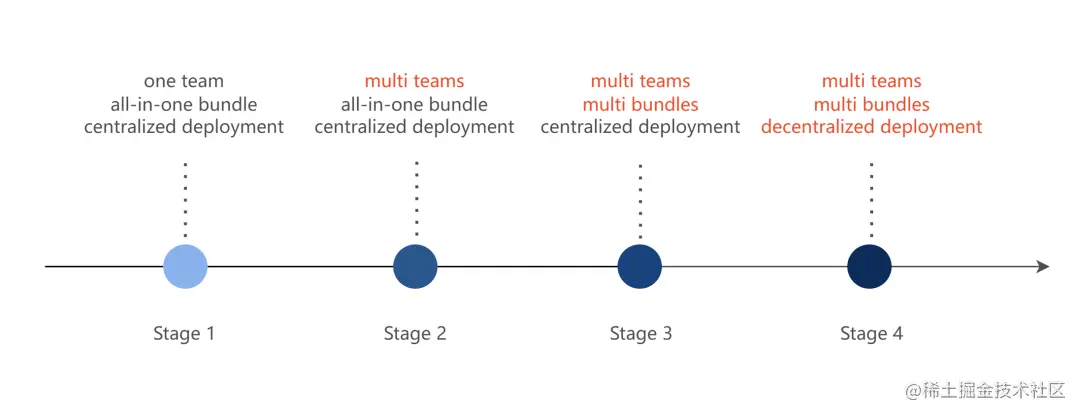 one team
all-in-one bundle
centralized deployment

multi teams
all-in-one bundle
centralized deployment

multi teams
multi bundles
centralized deployment

multi teams
multi bundles
decentralized deployment

Stage 1

Stage 2

Stage 3

Stage 4

@稀土掘金技术社区